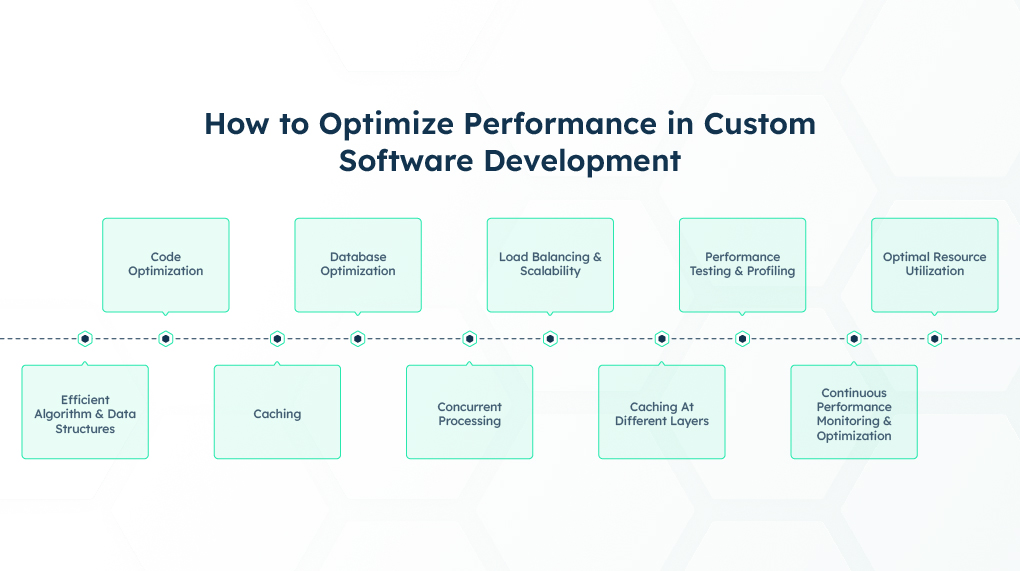 How to Optimize Performance in Custom Software Development

Efficient Algorithm & Data Structures

Code Optimization

Caching

Database Optimization

Concurrent Processing

Load Balancing & Scalability

Caching At Different Layers

Performance Testing & Profiling

Continuous Performance Monitoring & Optimization

Optimal Resource Utilization